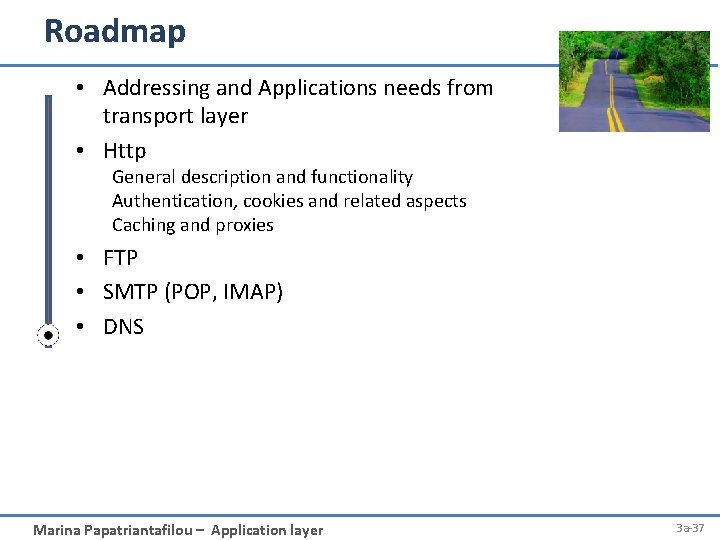 Roadmap

• Addressing and Applications needs from transport layer

• Http

General description and functionality
Authentication, cookies and related aspects
Caching and proxies

• FTP

• SMTP (POP, IMAP)

• DNS

Marina Papatriantafilou – Application layer

3a-37